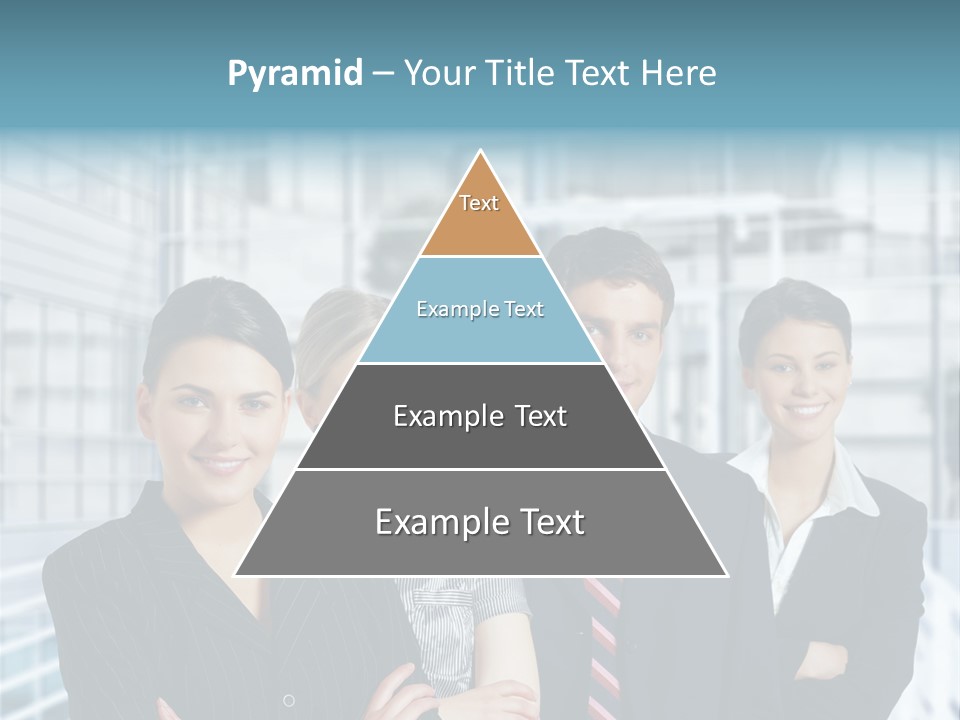 Pyramid – Your Title Text Here

Text

Example Text

Example Text

Example Text